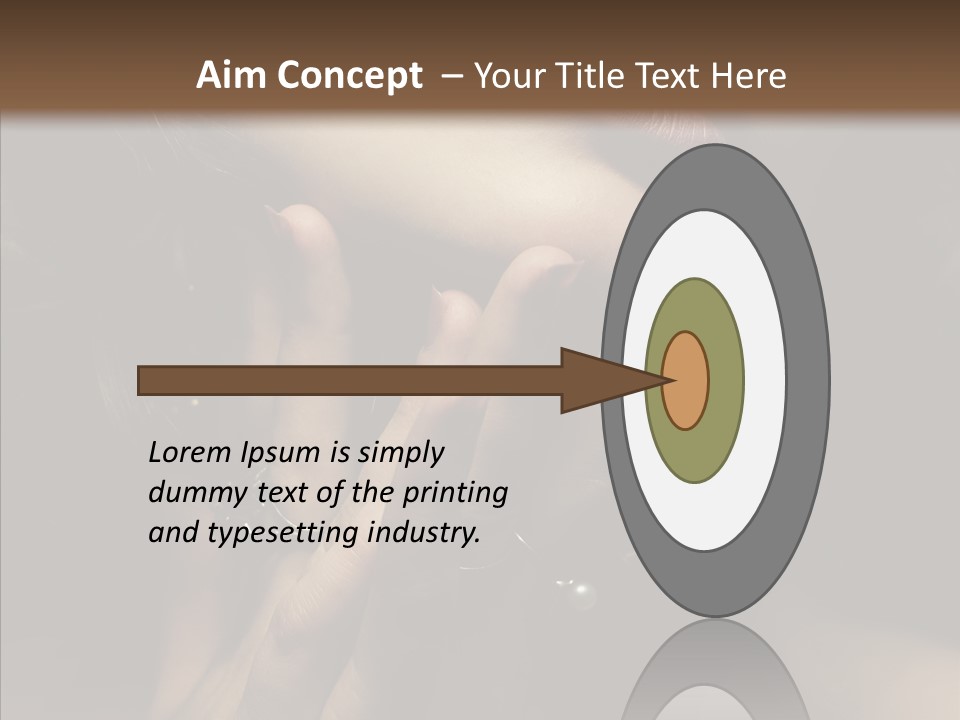 Aim Concept – Your Title Text Here

Lorem Ipsum is simply dummy text of the printing and typesetting industry.